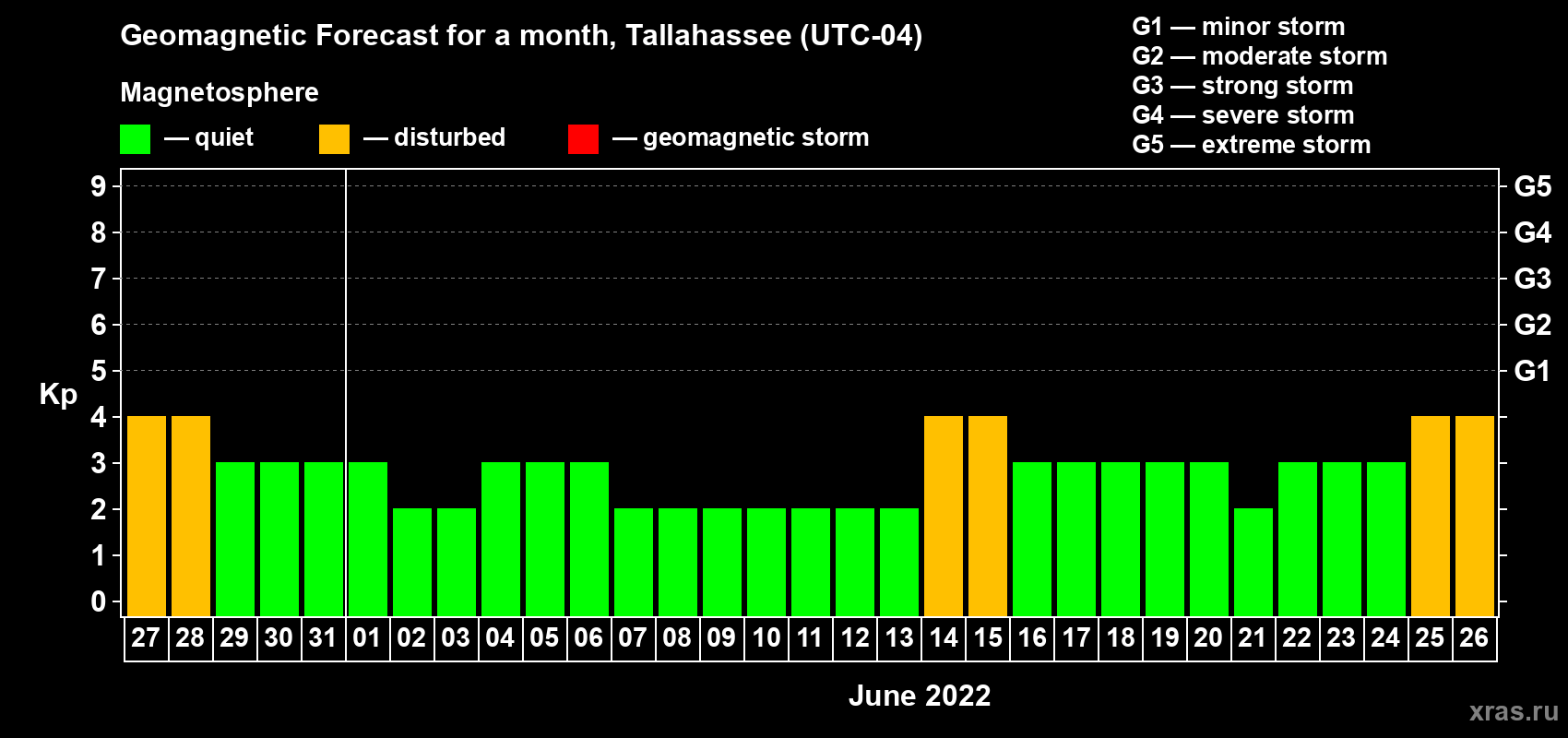 Geomagnetic Forecast for a month, Tallahassee (UTC-04)

Magnetosphere

— quiet — disturbed — geomagnetic storm

G1 — minor storm
G2 — moderate storm
G3 — strong storm
G4 — severe storm
G5 — extreme storm

Kp

9 8 7 6 5 4 3 2 1 0

G5 G4 G3 G2 G1

27 28 29 30 31 01 02 03 04 05 06 07 08 09 10 11 12 13 14 15 16 17 18 19 20 21 22 23 24 25 26

June 2022

xras.ru